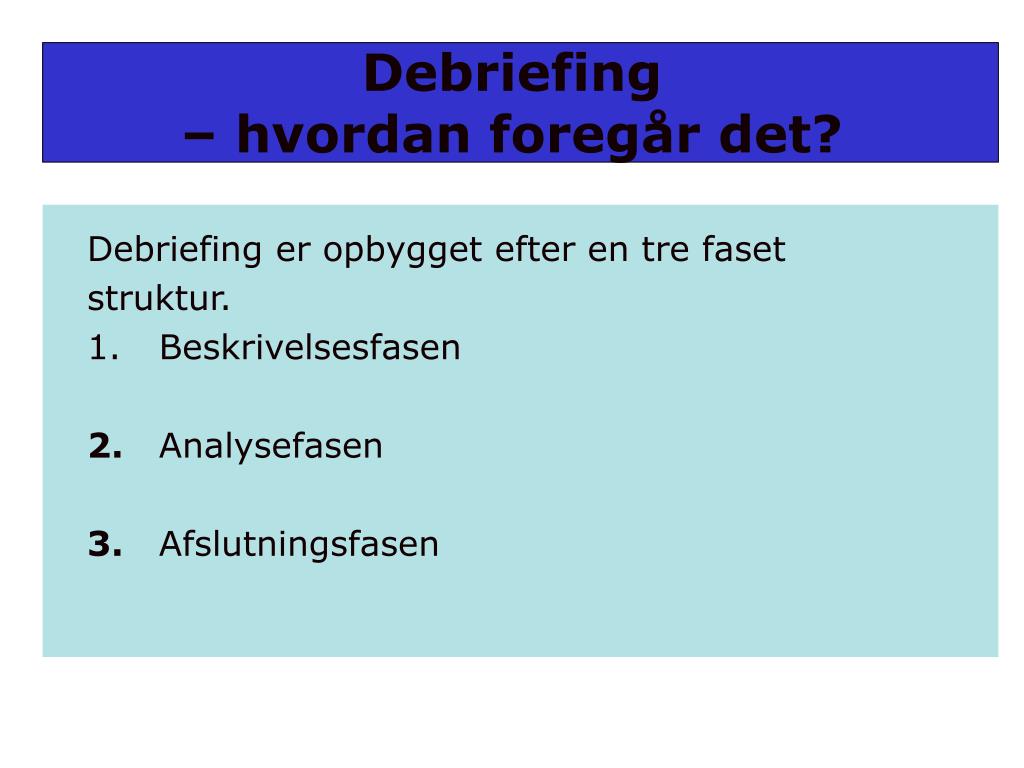 Debriefing
– hvordan foregår det?

Debriefing er opbygget efter en tre faset struktur.
1. Beskrivelsesfasen

2. Analysefasen

3. Afslutningsfasen